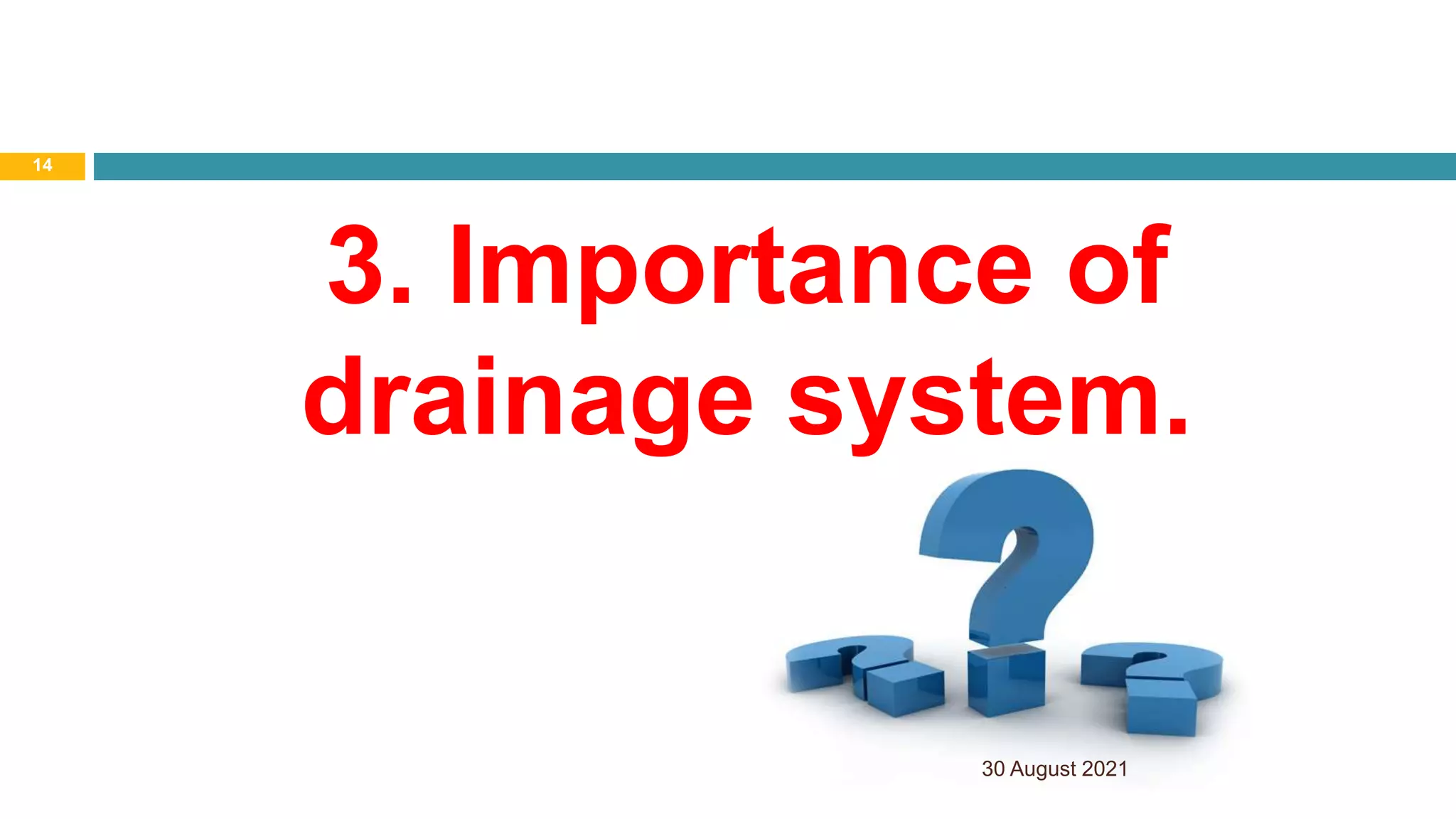 14

3. Importance of drainage system.

30 August 2021